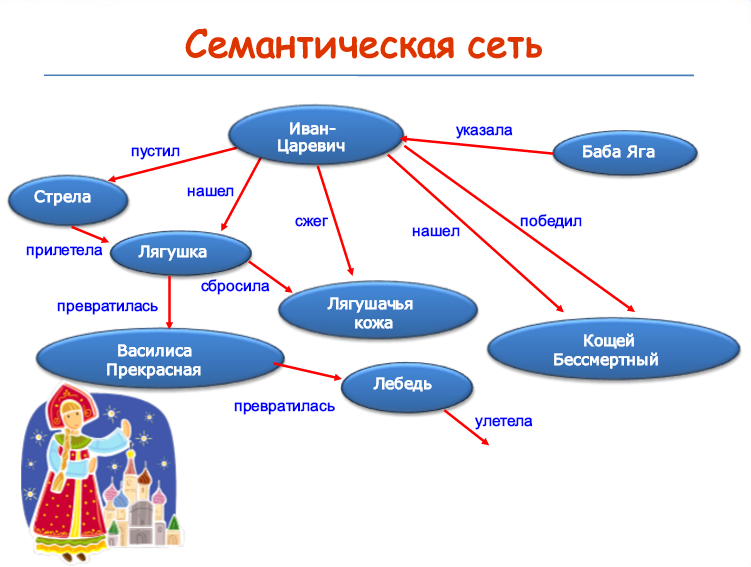 Семантическая сеть

Иван-Царевич

указала

Баба Яга

пустил

Стрела

нашел

сжег

нашел

победил

прилетела

Лягушка

сбросила

превратилась

Лягушачья кожа

Василиса Прекрасная

Кощей Бессмертный

Лебедь

превратилась

улетела